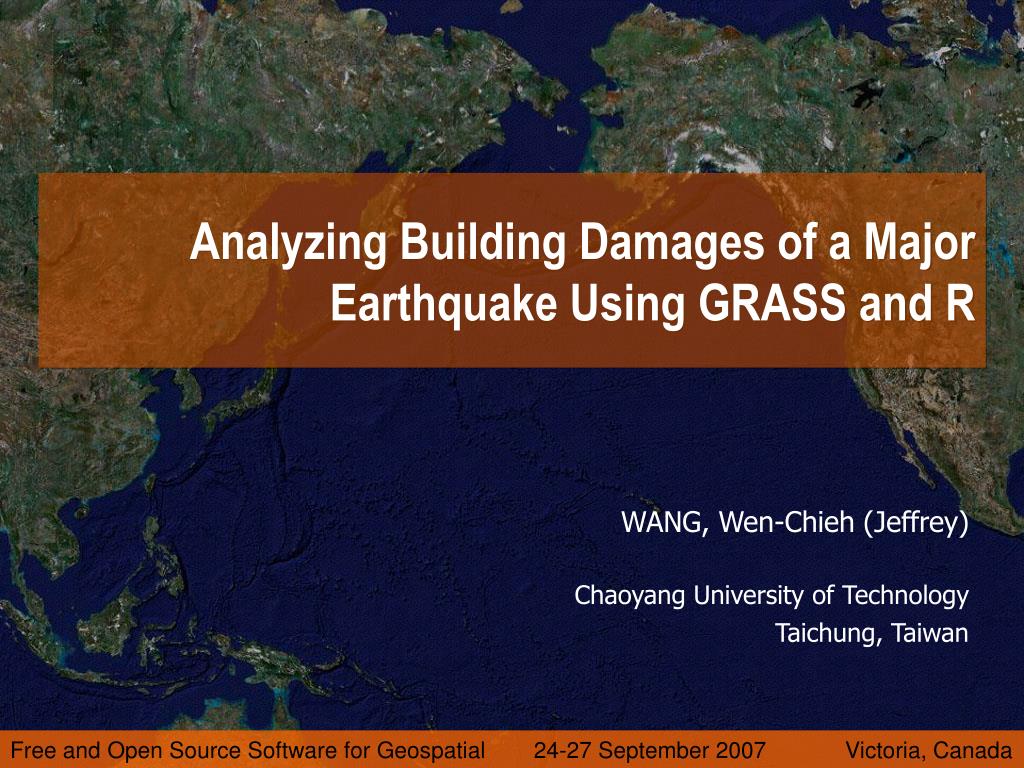 Analyzing Building Damages of a Major Earthquake Using GRASS and R

WANG, Wen-Chieh (Jeffrey)

Chaoyang University of Technology
Taichung, Taiwan

Free and Open Source Software for Geospatial 24-27 September 2007 Victoria, Canada